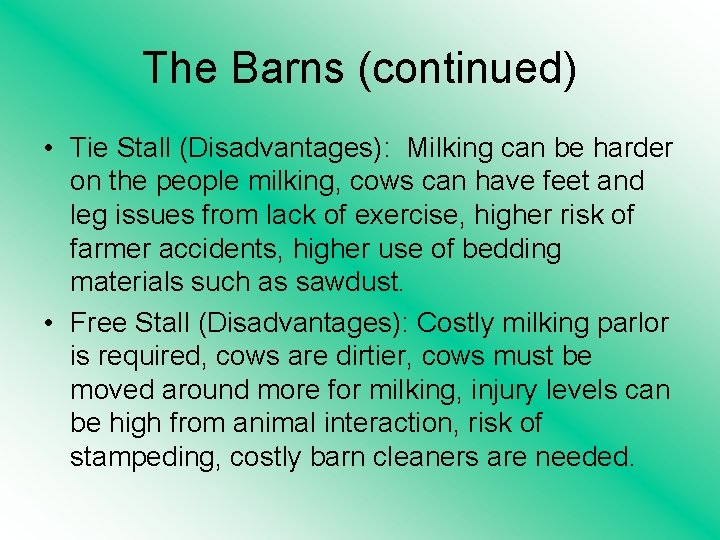 The Barns (continued)

• Tie Stall (Disadvantages): Milking can be harder on the people milking, cows can have feet and leg issues from lack of exercise, higher risk of farmer accidents, higher use of bedding materials such as sawdust.

• Free Stall (Disadvantages): Costly milking parlor is required, cows are dirtier, cows must be moved around more for milking, injury levels can be high from animal interaction, risk of stampeding, costly barn cleaners are needed.